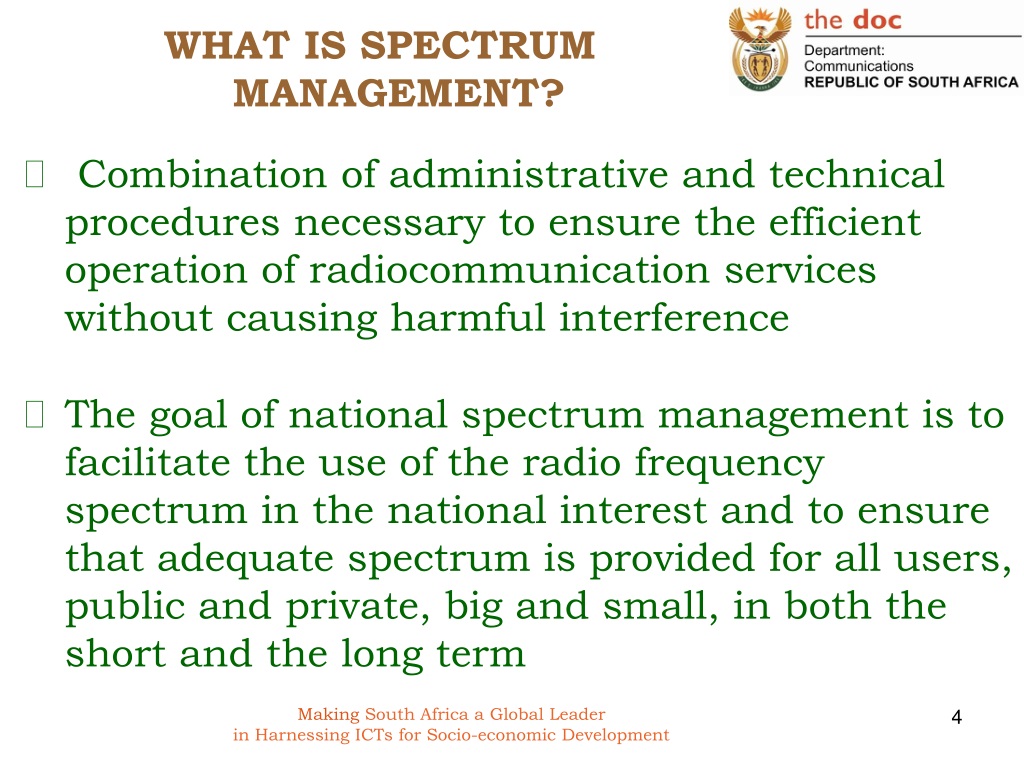 WHAT IS SPECTRUM MANAGEMENT?

the doc
Department:
Communications
REPUBLIC OF SOUTH AFRICA

Combination of administrative and technical procedures necessary to ensure the efficient operation of radiocommunication services without causing harmful interference

The goal of national spectrum management is to facilitate the use of the radio frequency spectrum in the national interest and to ensure that adequate spectrum is provided for all users, public and private, big and small, in both the short and the long term

Making South Africa a Global Leader
in Harnessing ICTs for Socio-economic Development

4